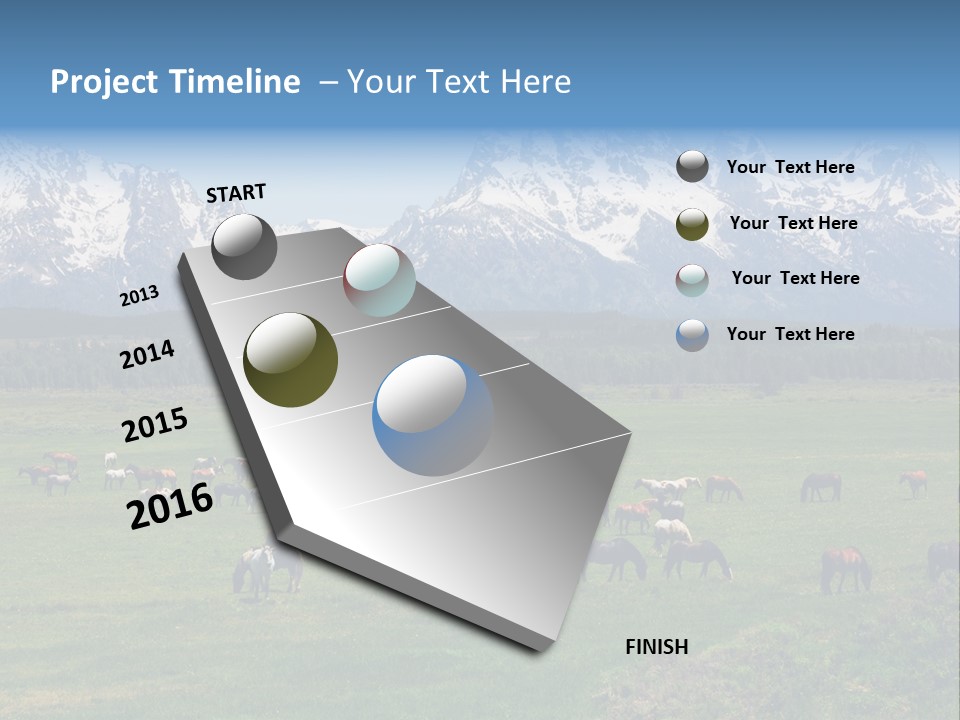 Project Timeline – Your Text Here

START

2013

2014

2015

2016

FINISH

Your Text Here

Your Text Here

Your Text Here

Your Text Here